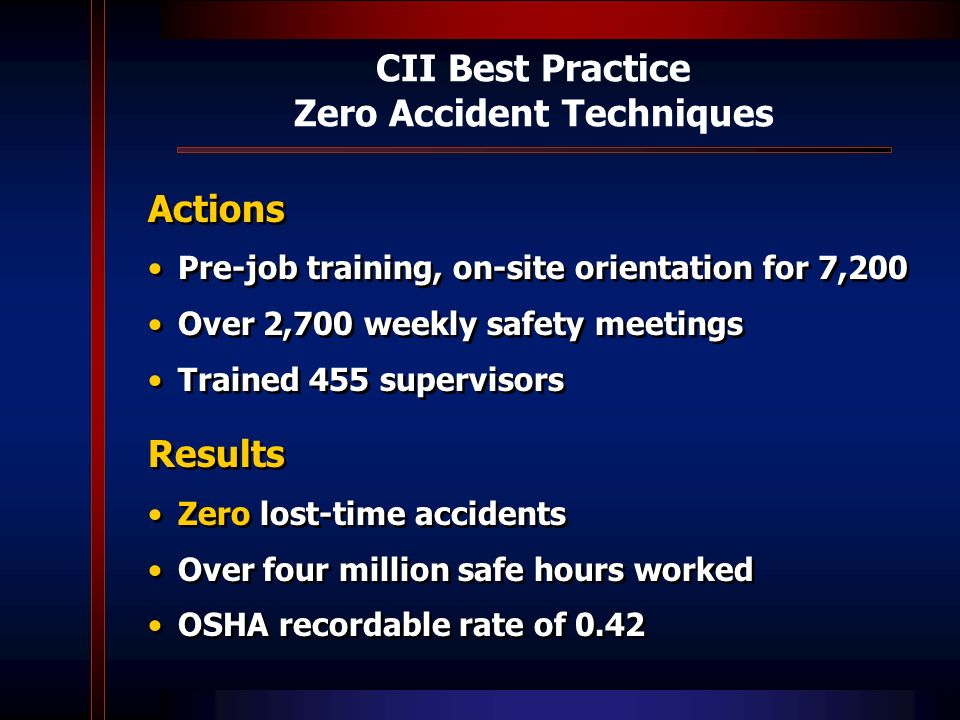 CII Best Practice
Zero Accident Techniques

Actions

• Pre-job training, on-site orientation for 7,200
• Over 2,700 weekly safety meetings
• Trained 455 supervisors

Results

• Zero lost-time accidents
• Over four million safe hours worked
• OSHA recordable rate of 0.42